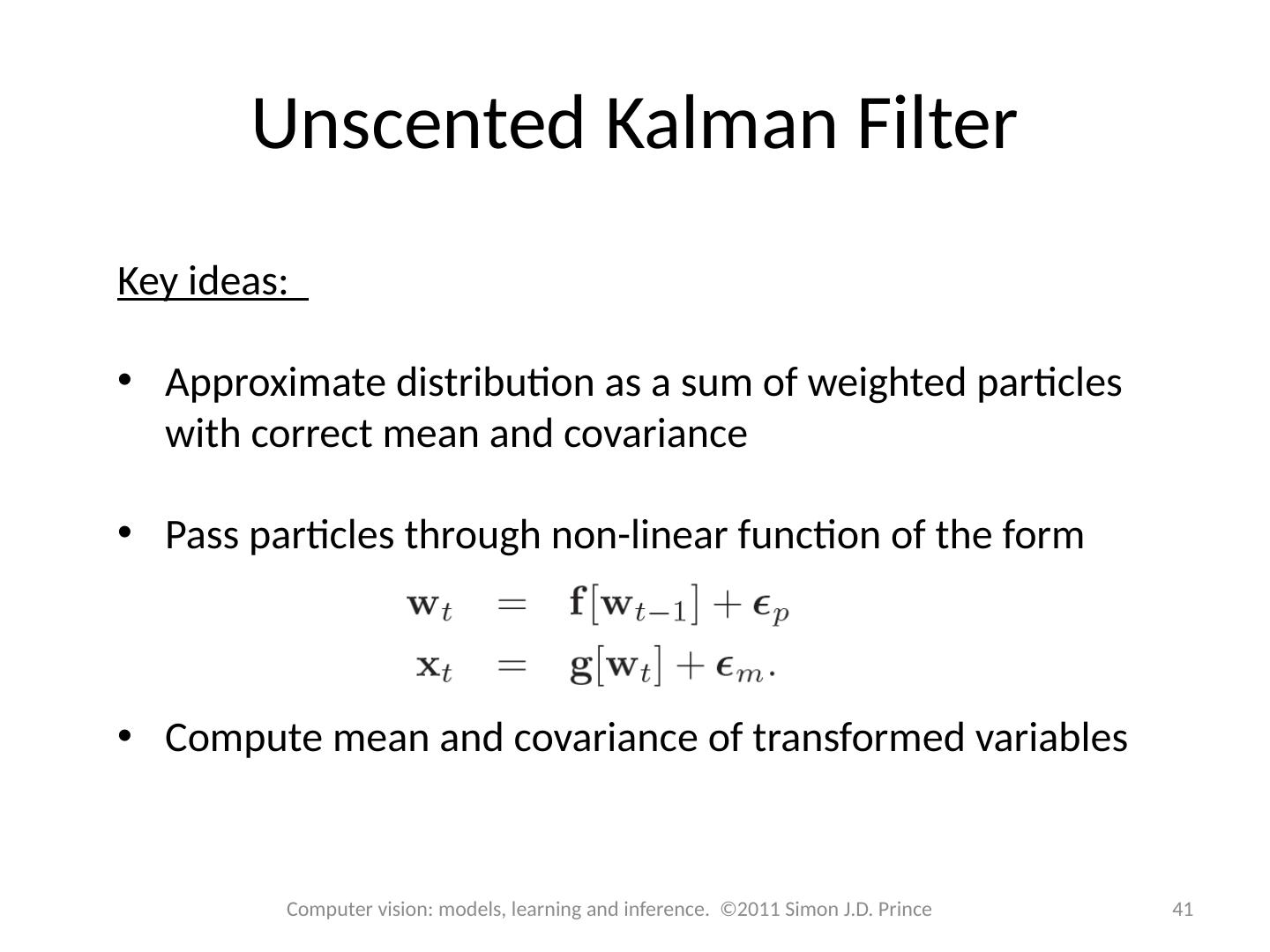 Unscented Kalman Filter

Key ideas:

• Approximate distribution as a sum of weighted particles with correct mean and covariance

• Pass particles through non-linear function of the form

$\mathbf{w}_t = \mathbf{f}[\mathbf{w}_{t-1}] + \boldsymbol{\epsilon}_p$
$\mathbf{x}_t = \mathbf{g}[\mathbf{w}_t] + \boldsymbol{\epsilon}_m.$

• Compute mean and covariance of transformed variables

Computer vision: models, learning and inference. ©2011 Simon J.D. Prince

41